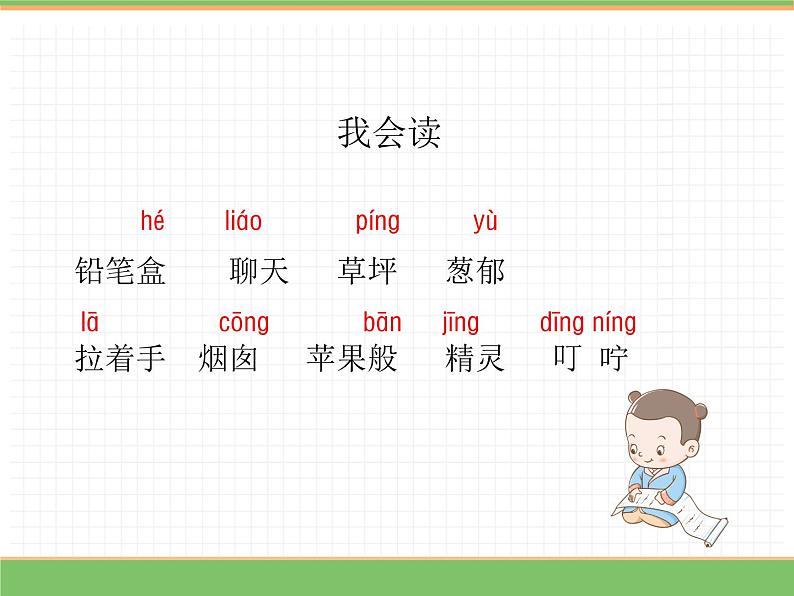 我会读

hé liáo píng yù
铅笔盒 聊天 草坪 葱郁

lā cōng bān jīng dīng níng
拉着手 烟囱 苹果般 精灵 叮 咛